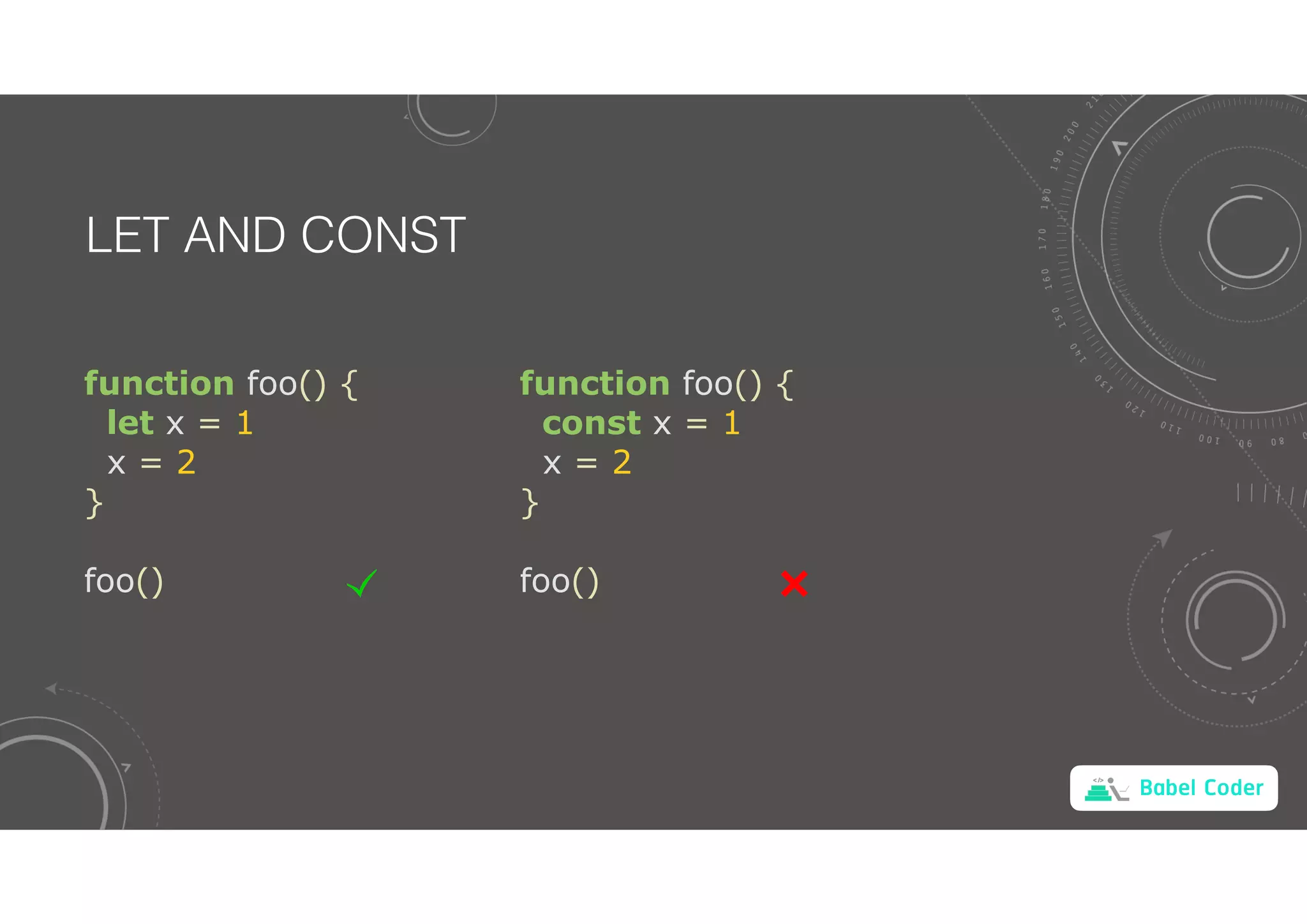 LET AND CONST

function foo() {
  let x = 1
  x = 2
}

foo() ✓

function foo() {
  const x = 1
  x = 2
}

foo() ✗

Babel Coder